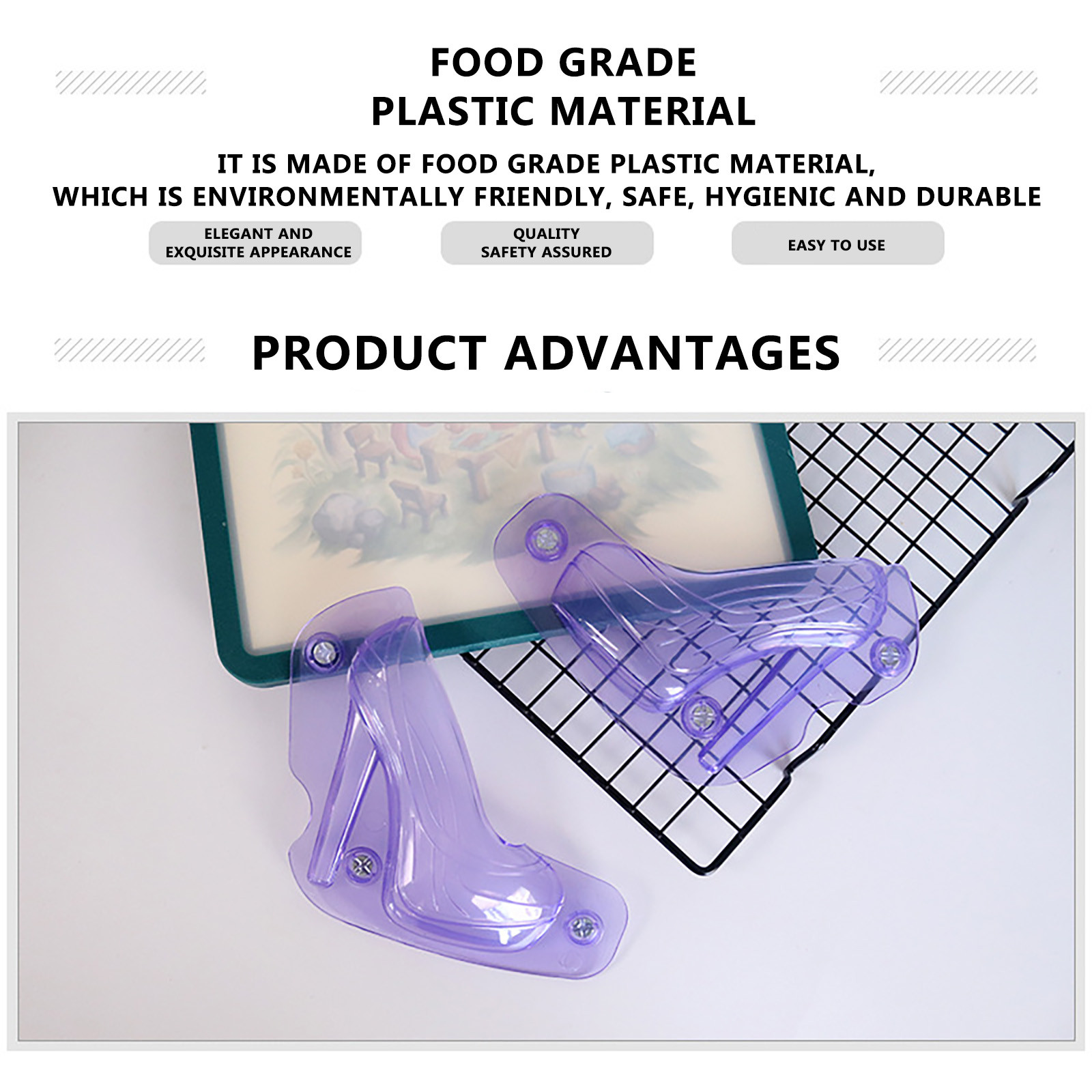 FOOD GRADE
PLASTIC MATERIAL

IT IS MADE OF FOOD GRADE PLASTIC MATERIAL, WHICH IS ENVIRONMENTALLY FRIENDLY, SAFE, HYGIENIC AND DURABLE

ELEGANT AND EXQUISITE APPEARANCE

QUALITY SAFETY ASSURED

EASY TO USE

PRODUCT ADVANTAGES